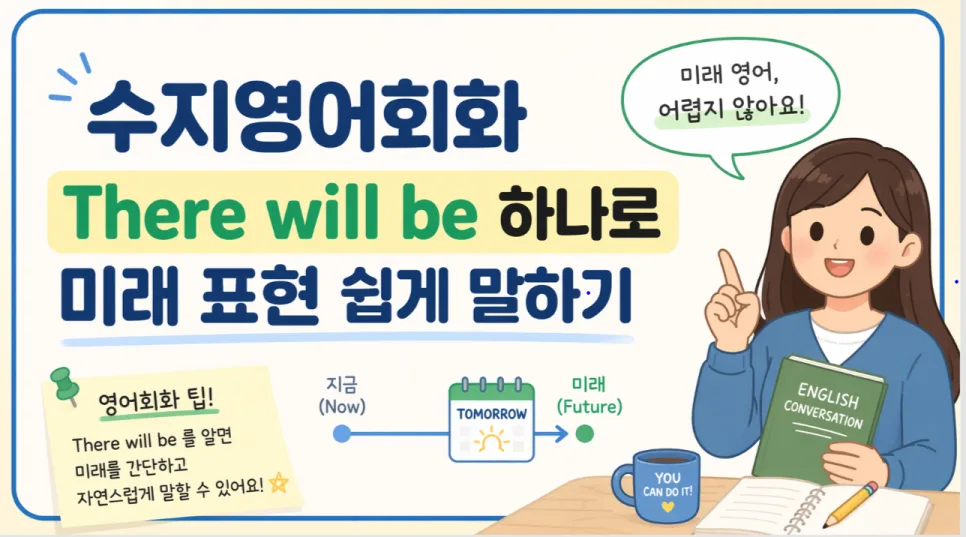 수지영어회화

There will be 하나로

미래 표현 쉽게 말하기

미래 영어,
어렵지 않아요!

영어회화 팁!

There will be 를 알면 미래를 간단하고 자연스럽게 말할 수 있어요!

지금
(Now)

TOMORROW

미래
(Future)

ENGLISH CONVERSATION

YOU CAN DO IT!